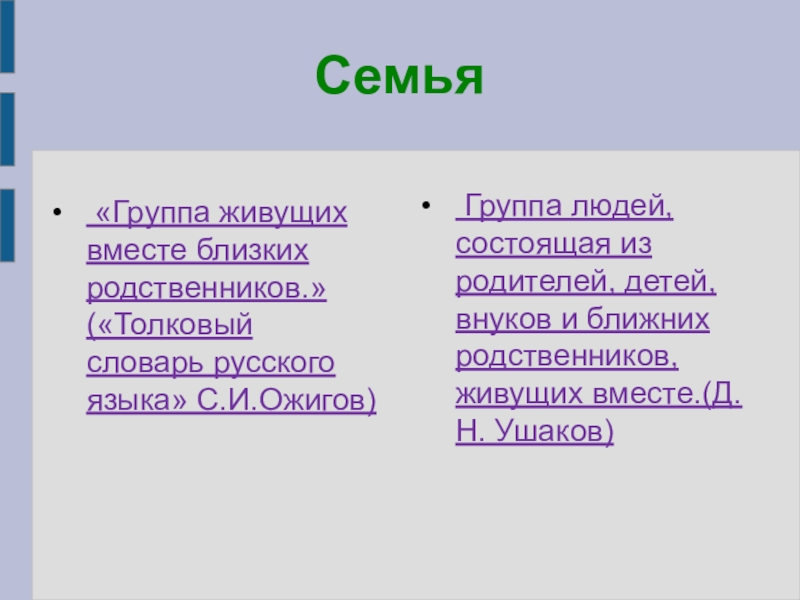 Семья

• «Группа живущих вместе близких родственников.» («Толковый словарь русского языка» С.И.Ожигов)

• Группа людей, состоящая из родителей, детей, внуков и ближних родственников, живущих вместе.(Д. Н. Ушаков)